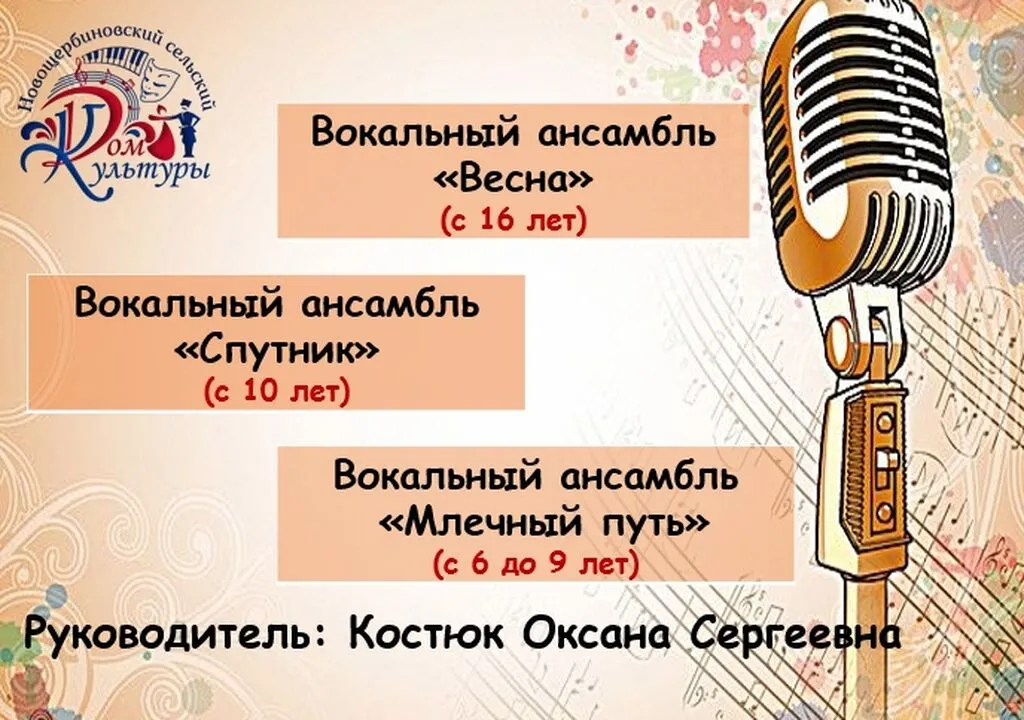 Новощербиновский сельский Дом Культуры

Вокальный ансамбль «Весна»
(с 16 лет)

Вокальный ансамбль «Спутник»
(с 10 лет)

Вокальный ансамбль «Млечный путь»
(с 6 до 9 лет)

Руководитель: Костюк Оксана Сергеевна